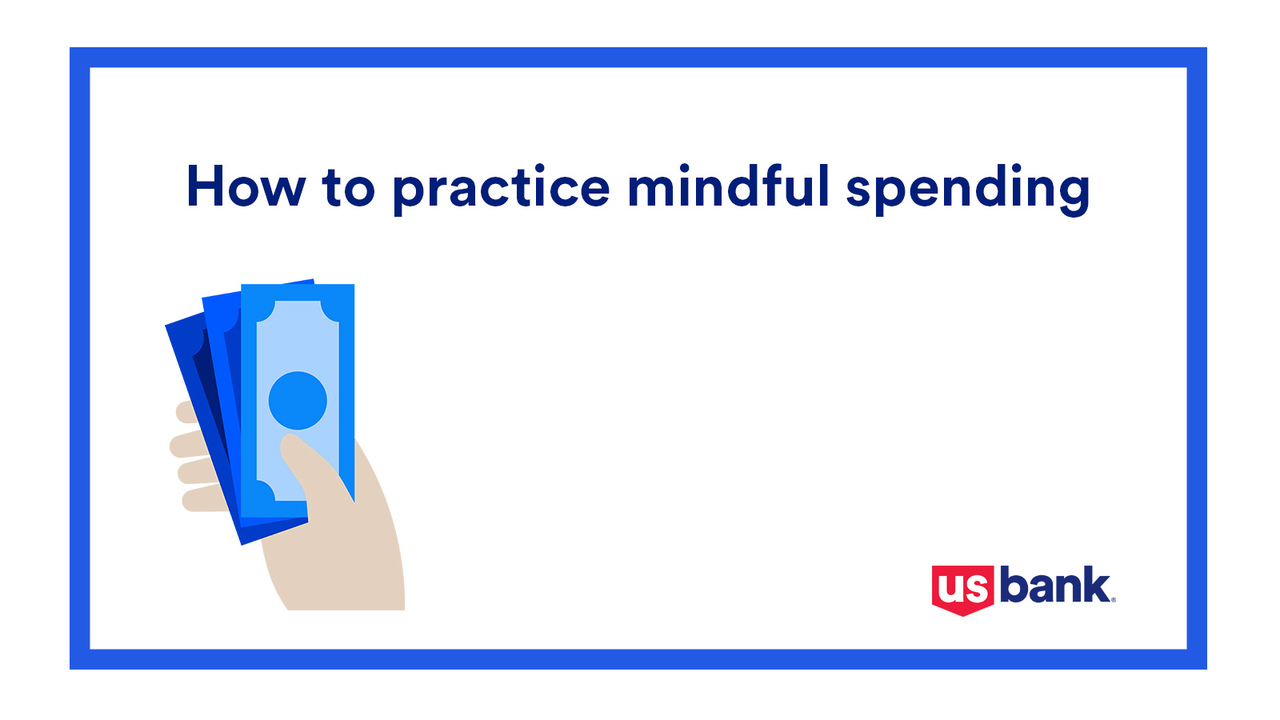 How to practice mindful spending

us bank.